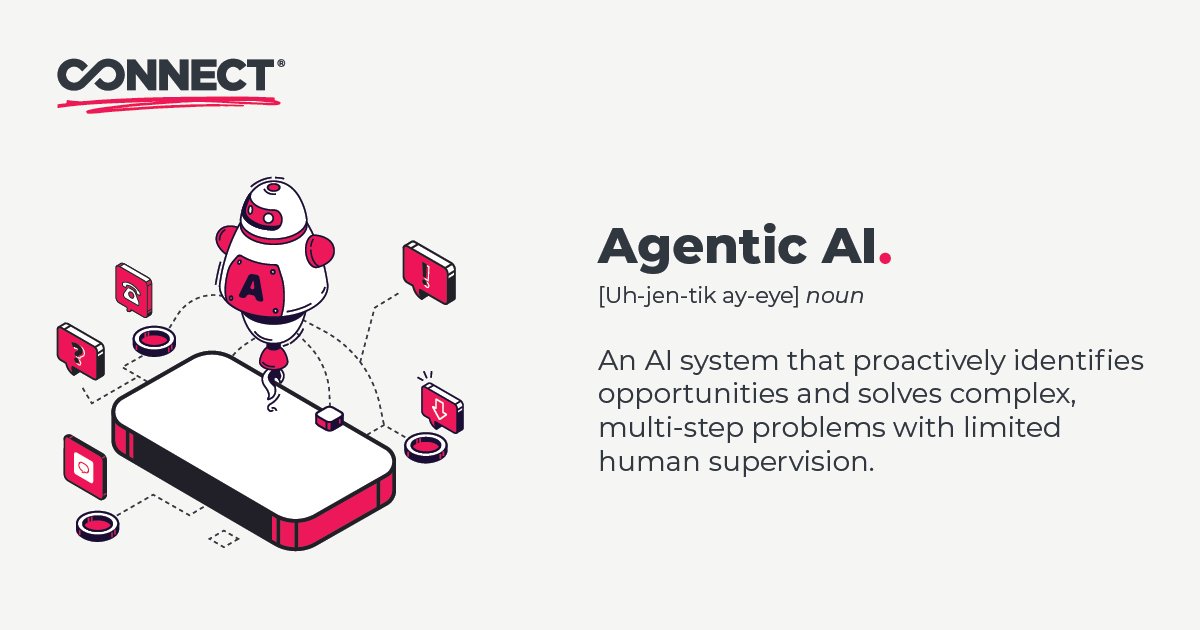 CONNECT®

A

?

!

Agentic AI.

[Uh-jen-tik ay-eye] noun

An AI system that proactively identifies opportunities and solves complex, multi-step problems with limited human supervision.